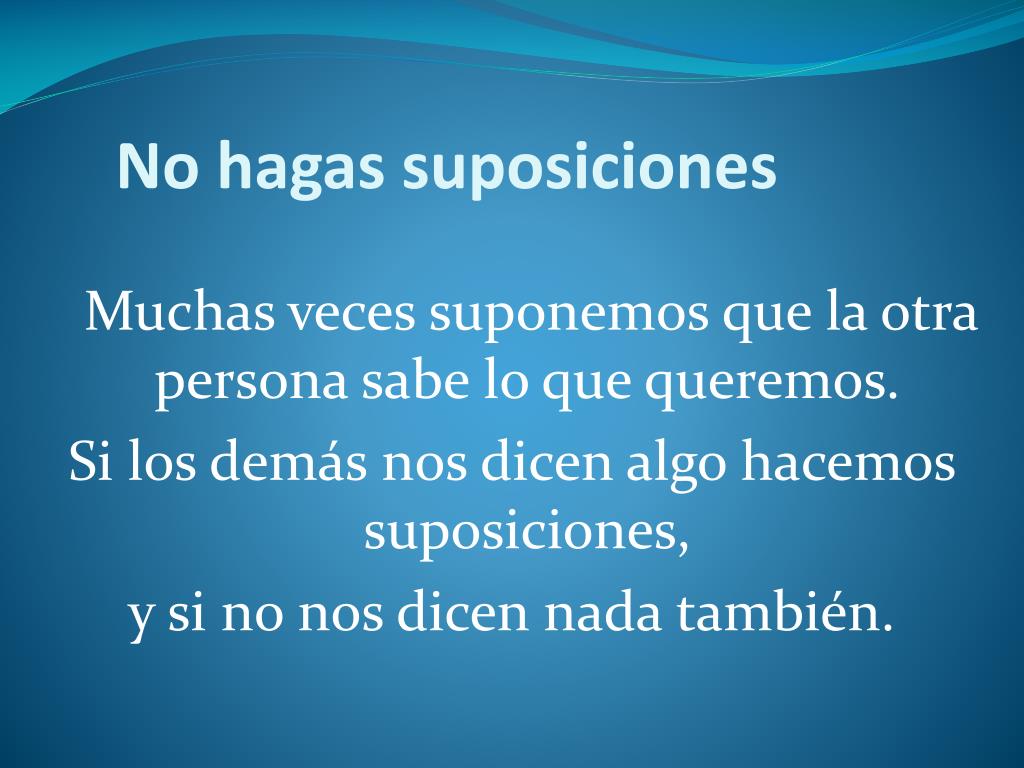 No hagas suposiciones

Muchas veces suponemos que la otra persona sabe lo que queremos.
Si los demás nos dicen algo hacemos suposiciones,
y si no nos dicen nada también.